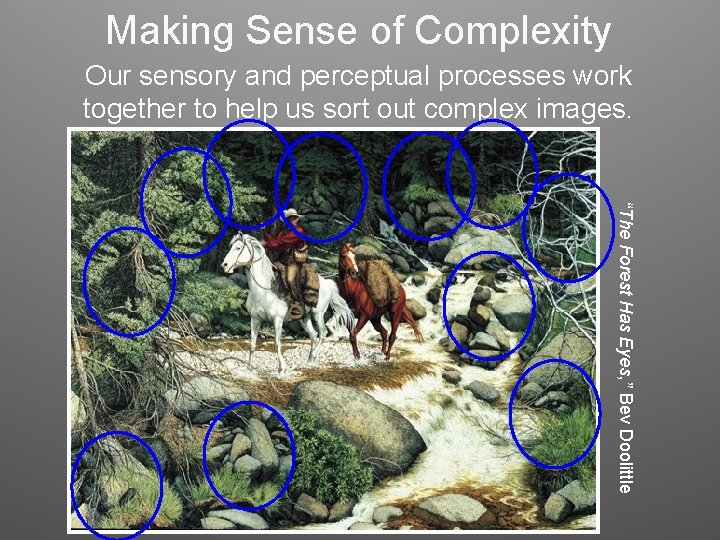 Making Sense of Complexity

Our sensory and perceptual processes work together to help us sort out complex images.

"The Forest Has Eyes," Bev Doolittle